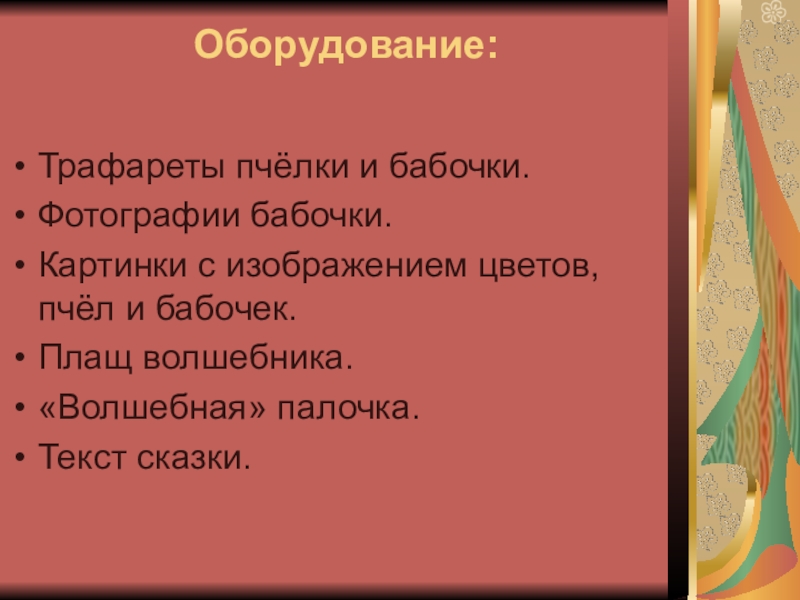 Оборудование:

• Трафареты пчёлки и бабочки.
• Фотографии бабочки.
• Картинки с изображением цветов, пчёл и бабочек.
• Плащ волшебника.
• «Волшебная» палочка.
• Текст сказки.